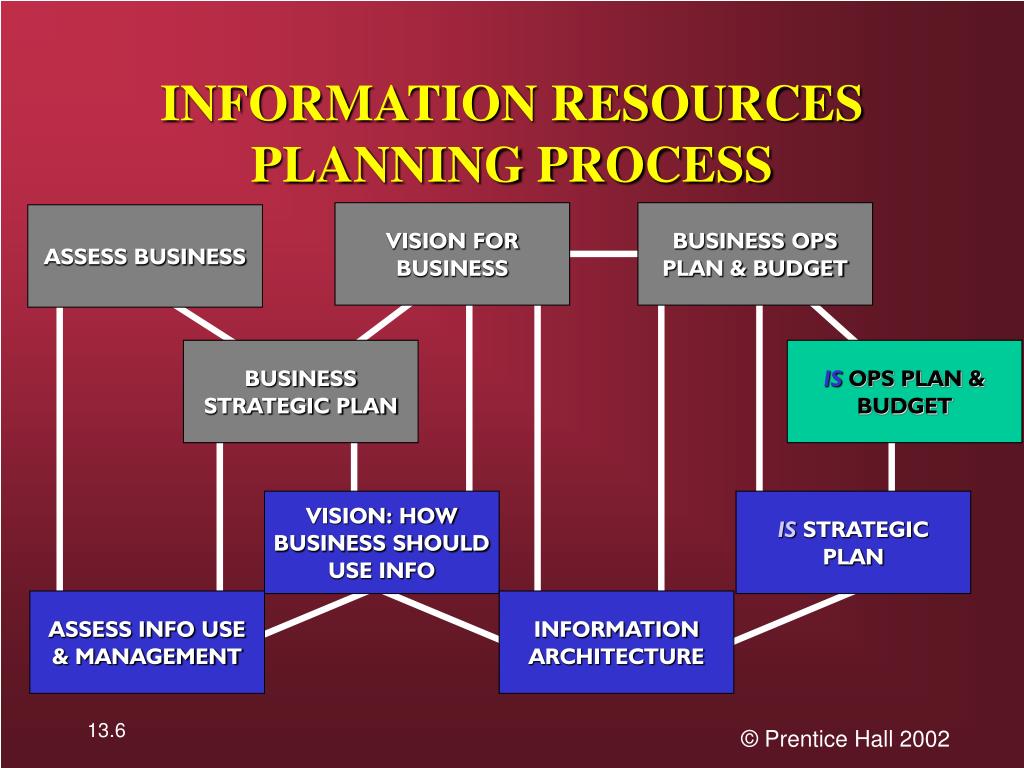 INFORMATION RESOURCES PLANNING PROCESS

ASSESS BUSINESS

VISION FOR BUSINESS

BUSINESS OPS PLAN & BUDGET

BUSINESS STRATEGIC PLAN

IS OPS PLAN & BUDGET

VISION: HOW BUSINESS SHOULD USE INFO

IS STRATEGIC PLAN

ASSESS INFO USE & MANAGEMENT

INFORMATION ARCHITECTURE

13.6

© Prentice Hall 2002